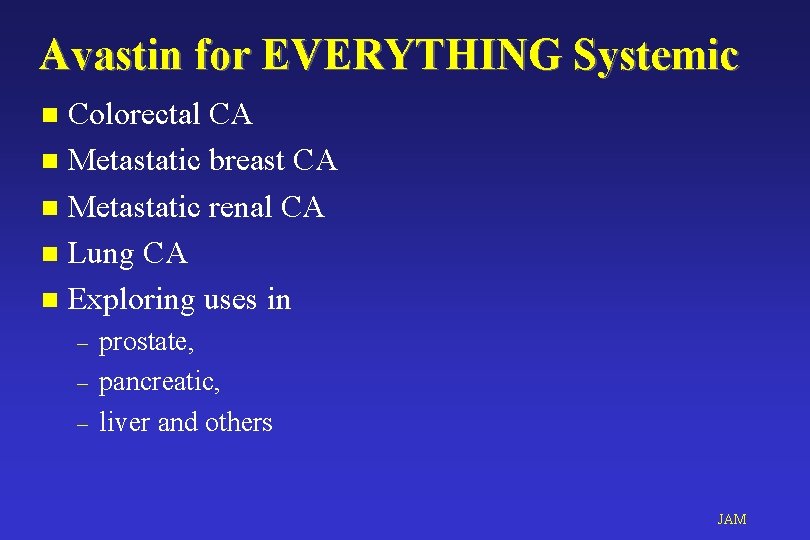 Avastin for EVERYTHING Systemic

- Colorectal CA
- Metastatic breast CA
- Metastatic renal CA
- Lung CA
- Exploring uses in
  – prostate,
  – pancreatic,
  – liver and others

JAM